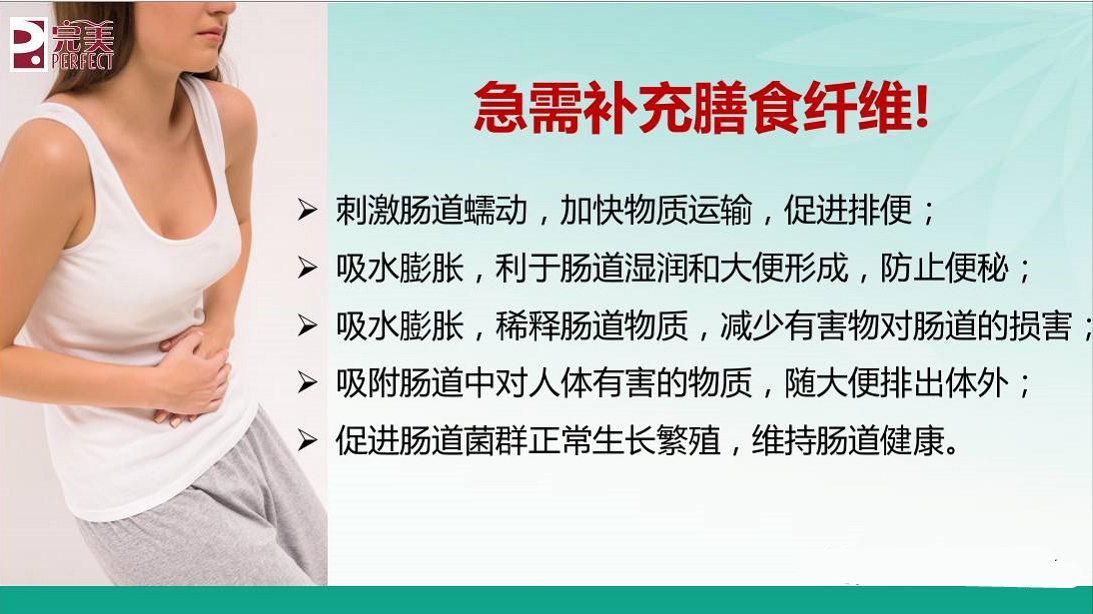 完美
PERFECT

急需补充膳食纤维!

➢ 刺激肠道蠕动，加快物质运输，促进排便；
➢ 吸水膨胀，利于肠道湿润和大便形成，防止便秘；
➢ 吸水膨胀，稀释肠道物质，减少有害物对肠道的损害；
➢ 吸附肠道中对人体有害的物质，随大便排出体外；
➢ 促进肠道菌群正常生长繁殖，维持肠道健康。